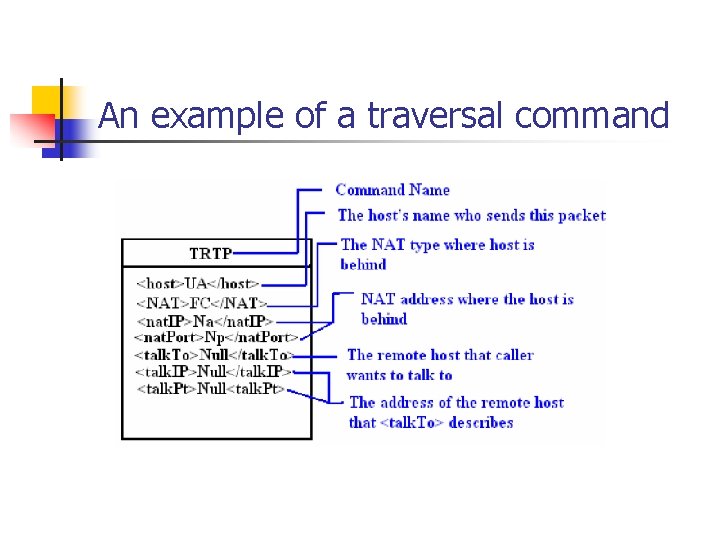 An example of a traversal command

TRTP
<host>UA</host>
<NAT>FC</NAT>
<natIP>Na</natIP>
<natPort>Np</natPort>
<talkTo>Null</talkTo>
<talkIP>Null</talkIP>
<talkPt>Null<talkPt>

Command Name

The host's name who sends this packet

The NAT type where host is behind

NAT address where the host is behind

The remote host that caller wants to talk to

The address of the remote host that <talkTo> describes